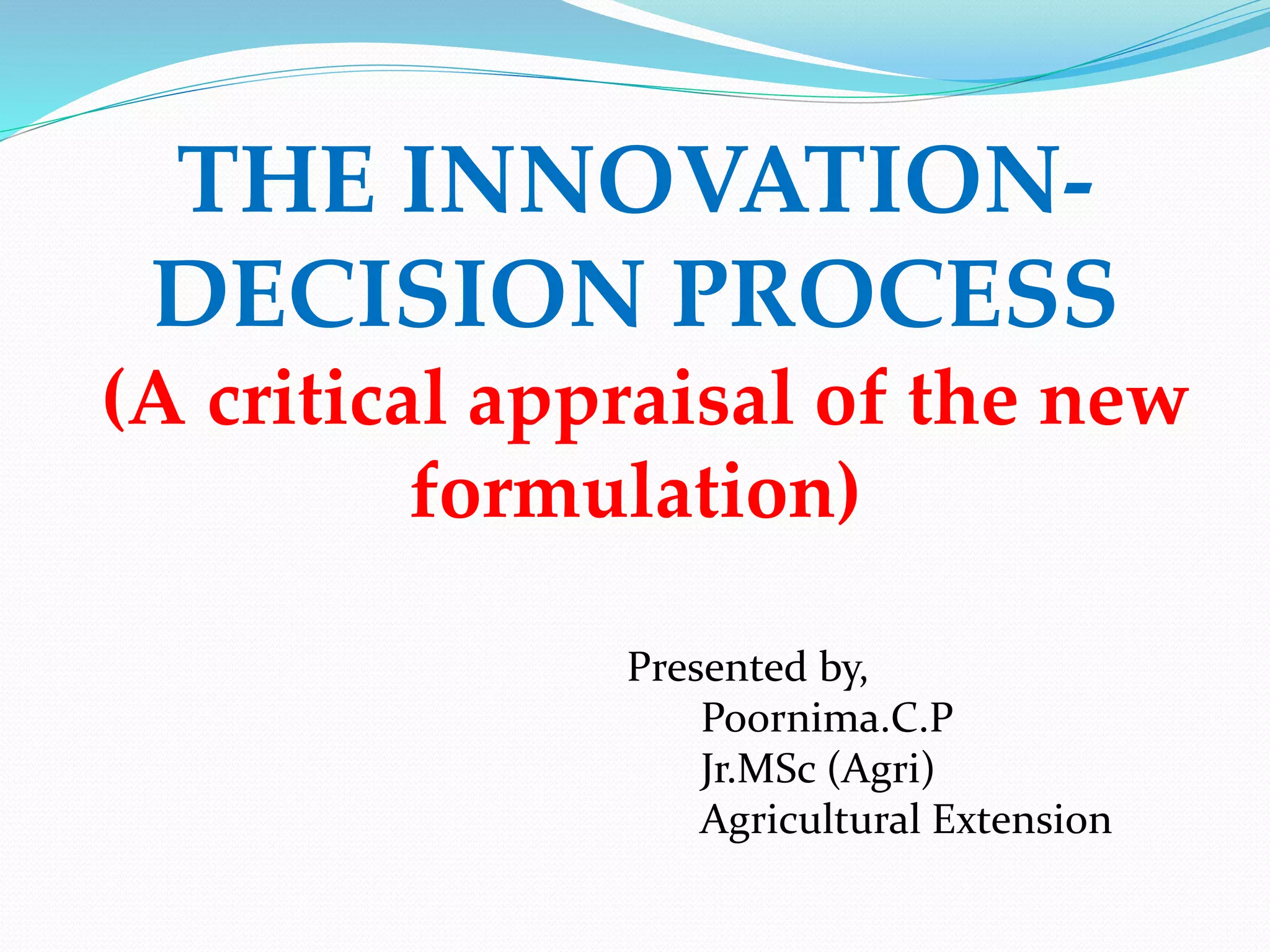 THE INNOVATION-DECISION PROCESS
(A critical appraisal of the new formulation)

Presented by,
Poornima.C.P
Jr.MSc (Agri)
Agricultural Extension